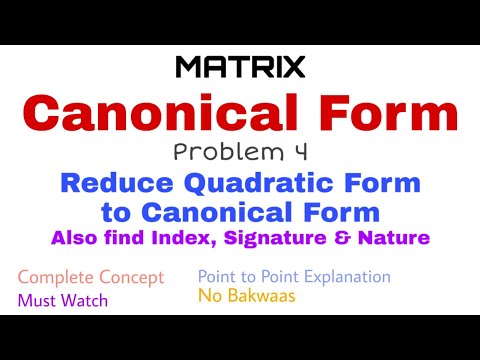 MATRIX

Canonical Form

Problem 4

Reduce Quadratic Form to Canonical Form

Also find Index, Signature & Nature

Complete Concept

Must Watch

Point to Point Explanation

No Bakwaas